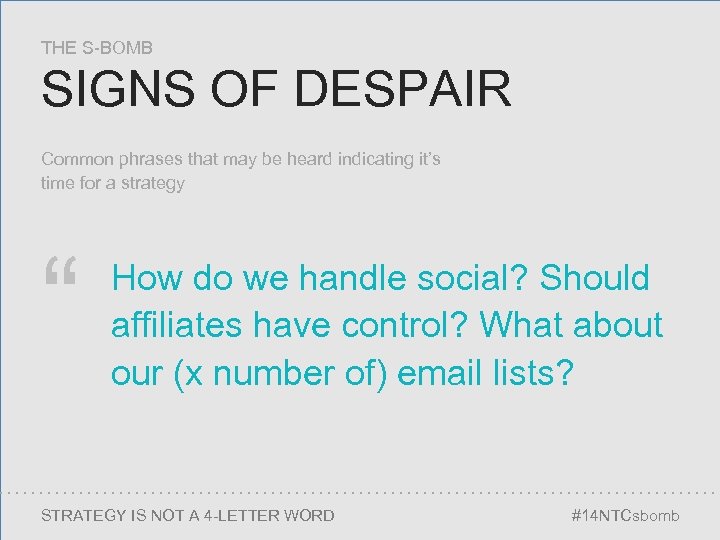 THE S-BOMB
SIGNS OF DESPAIR

Common phrases that may be heard indicating it's time for a strategy

“ How do we handle social? Should affiliates have control? What about our (x number of) email lists?

STRATEGY IS NOT A 4-LETTER WORD

#14NTCsbomb